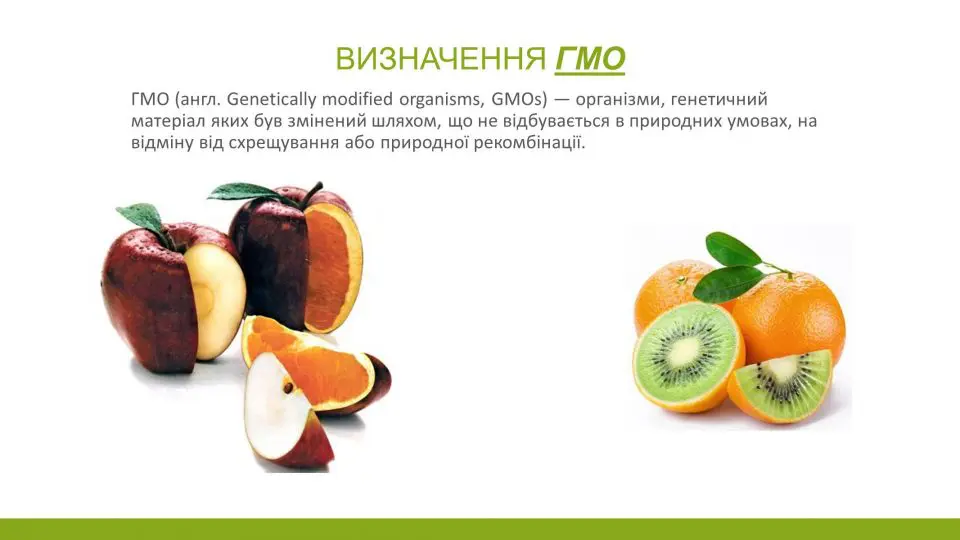 ВИЗНАЧЕННЯ ГМО

ГМО (англ. Genetically modified organisms, GMOs) — організми, генетичний матеріал яких був змінений шляхом, що не відбувається в природних умовах, на відміну від схрещування або природної рекомбінації.